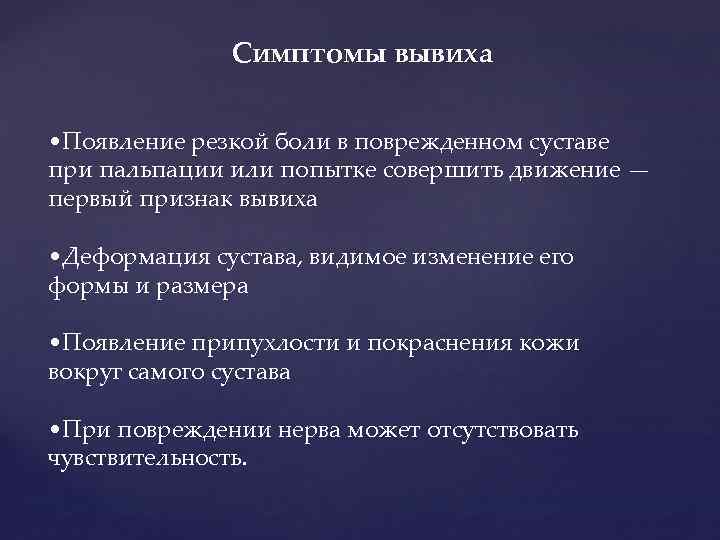 Симптомы вывиха

•Появление резкой боли в поврежденном суставе при пальпации или попытке совершить движение — первый признак вывиха

•Деформация сустава, видимое изменение его формы и размера

•Появление припухлости и покраснения кожи вокруг самого сустава

•При повреждении нерва может отсутствовать чувствительность.